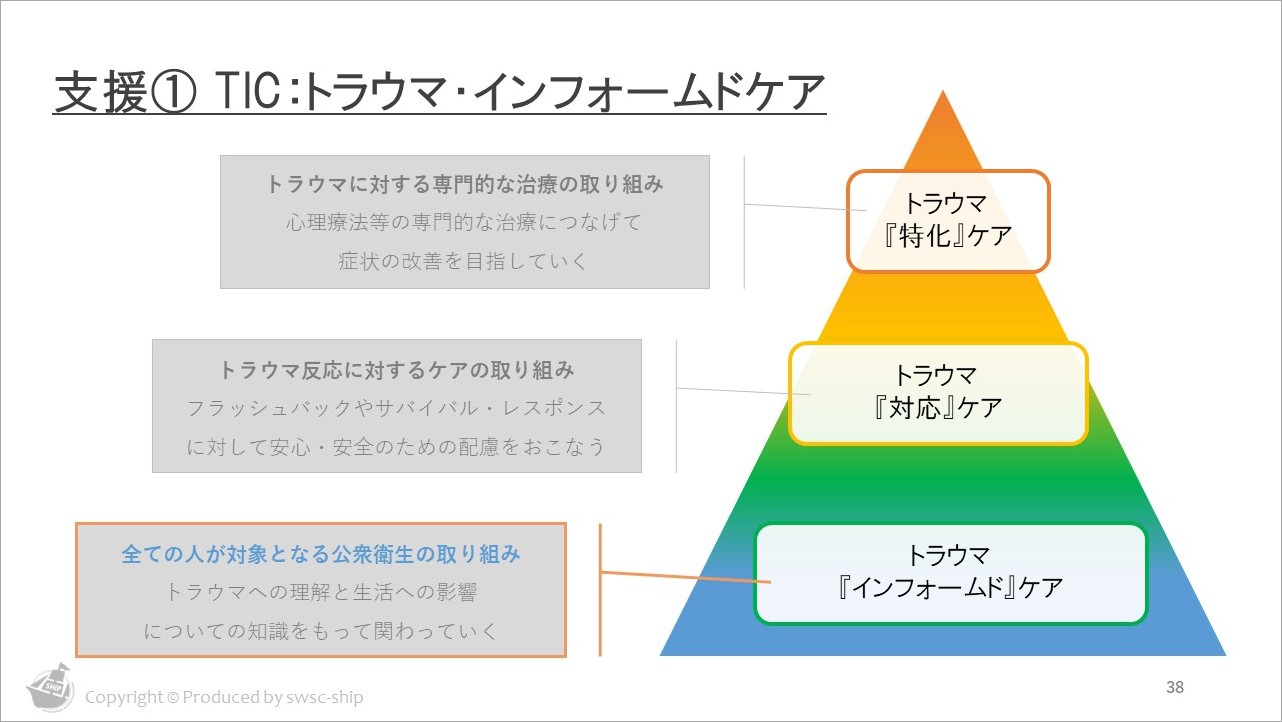 支援① TIC：トラウマ・インフォームドケア

トラウマに対する専門的な治療の取り組み
心理療法等の専門的な治療につなげて
症状の改善を目指していく

トラウマ
『特化』ケア

トラウマ反応に対するケアの取り組み
フラッシュバックやサバイバル・レスポンス
に対して安心・安全のための配慮をおこなう

トラウマ
『対応』ケア

全ての人が対象となる公衆衛生の取り組み
トラウマへの理解と生活への影響
についての知識をもって関わっていく

トラウマ
『インフォームド』ケア

SHIP

Copyright © Produced by swsc-ship

38